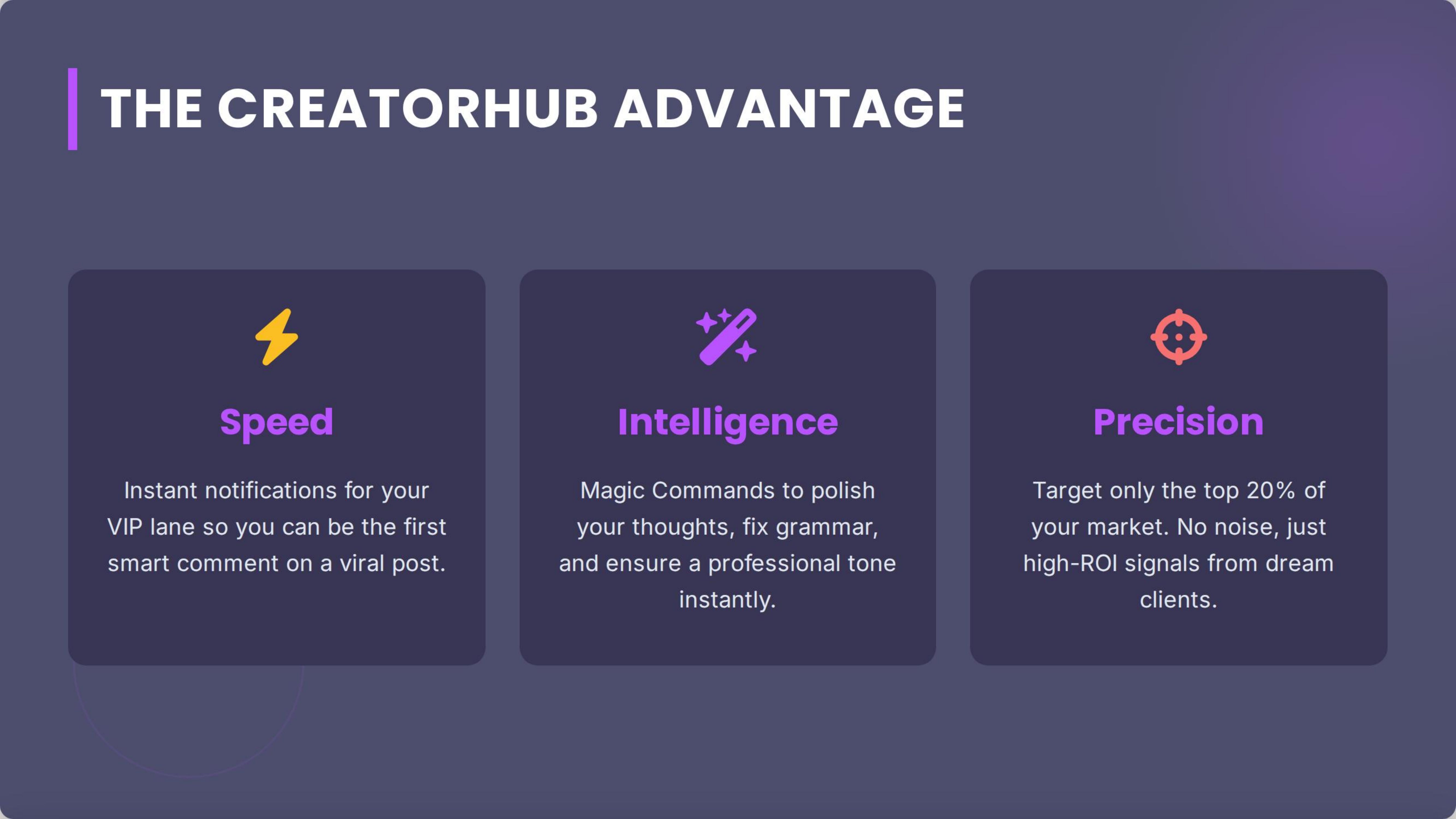 THE CREATORHUB ADVANTAGE

Speed

Instant notifications for your VIP lane so you can be the first smart comment on a viral post.

Intelligence

Magic Commands to polish your thoughts, fix grammar, and ensure a professional tone instantly.

Precision

Target only the top 20% of your market. No noise, just high-ROI signals from dream clients.